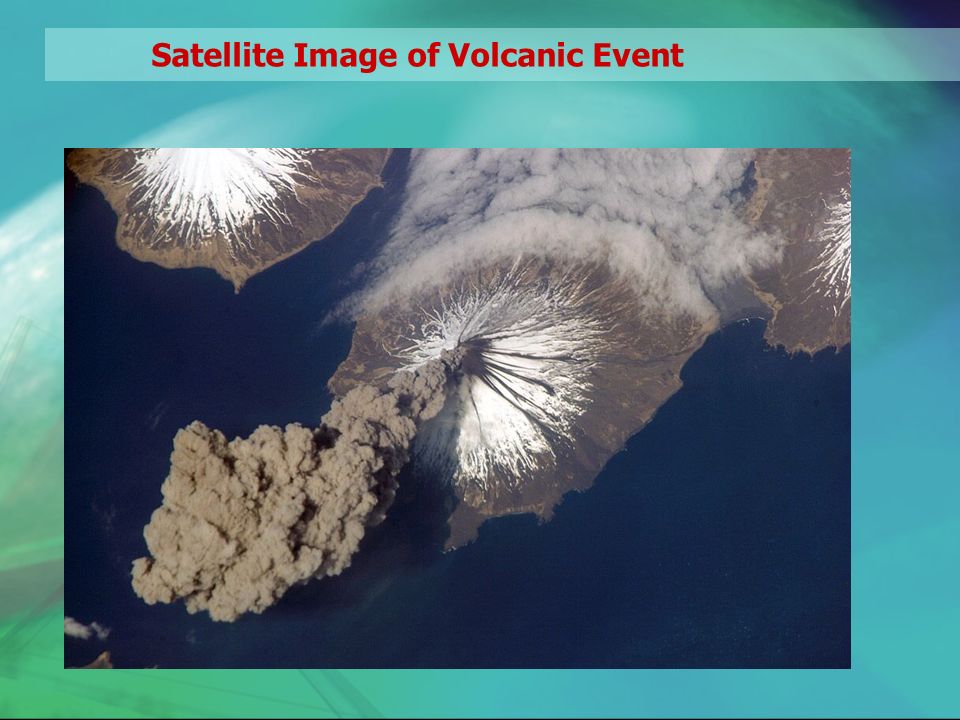 Satellite Image of Volcanic Event